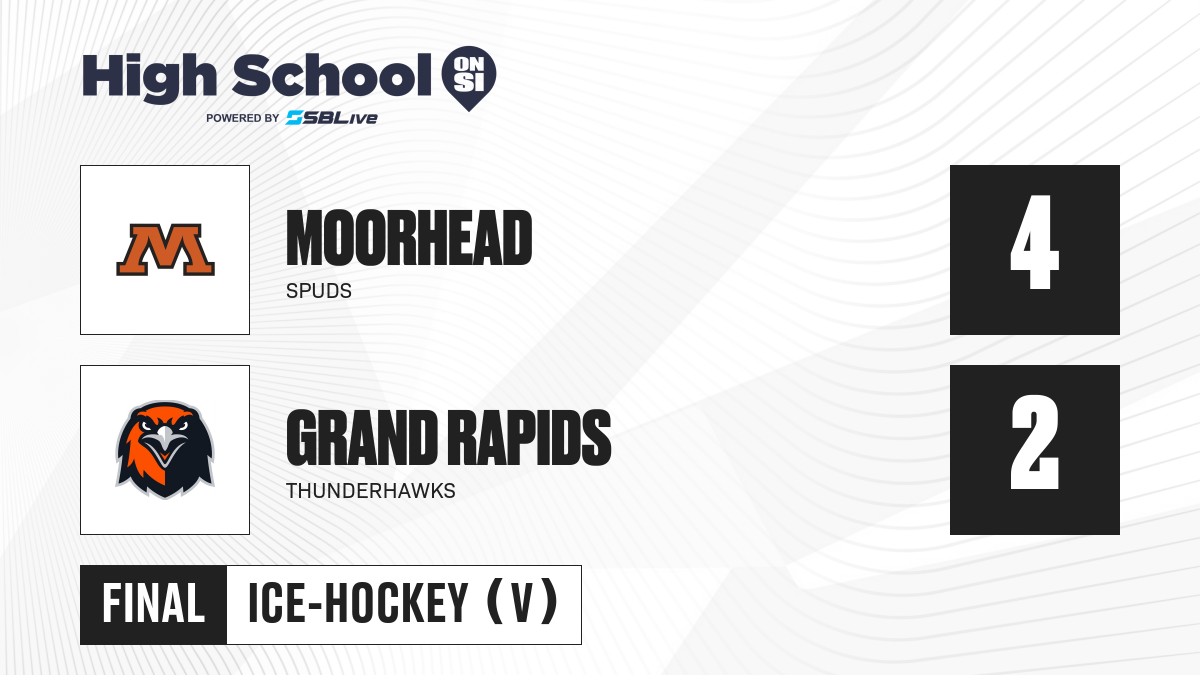 High School ON SI
POWERED BY SBLive

M

MOORHEAD
SPUDS

4

GRAND RAPIDS
THUNDERHAWKS

2

FINAL ICE-HOCKEY (V)